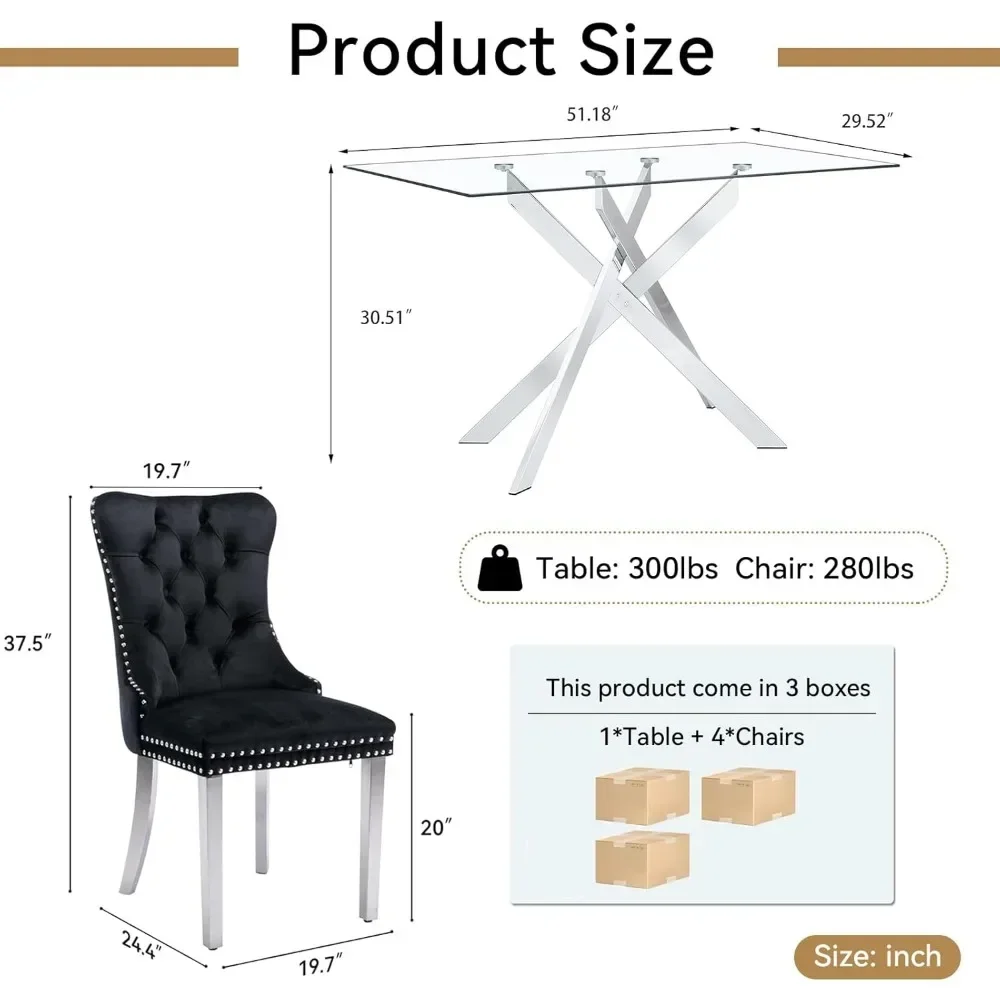 Product Size

51.18″

29.52″

30.51″

19.7″

37.5″

20″

24.4″

19.7″

Table: 300lbs Chair: 280lbs

This product come in 3 boxes

1*Table + 4*Chairs

Size: inch